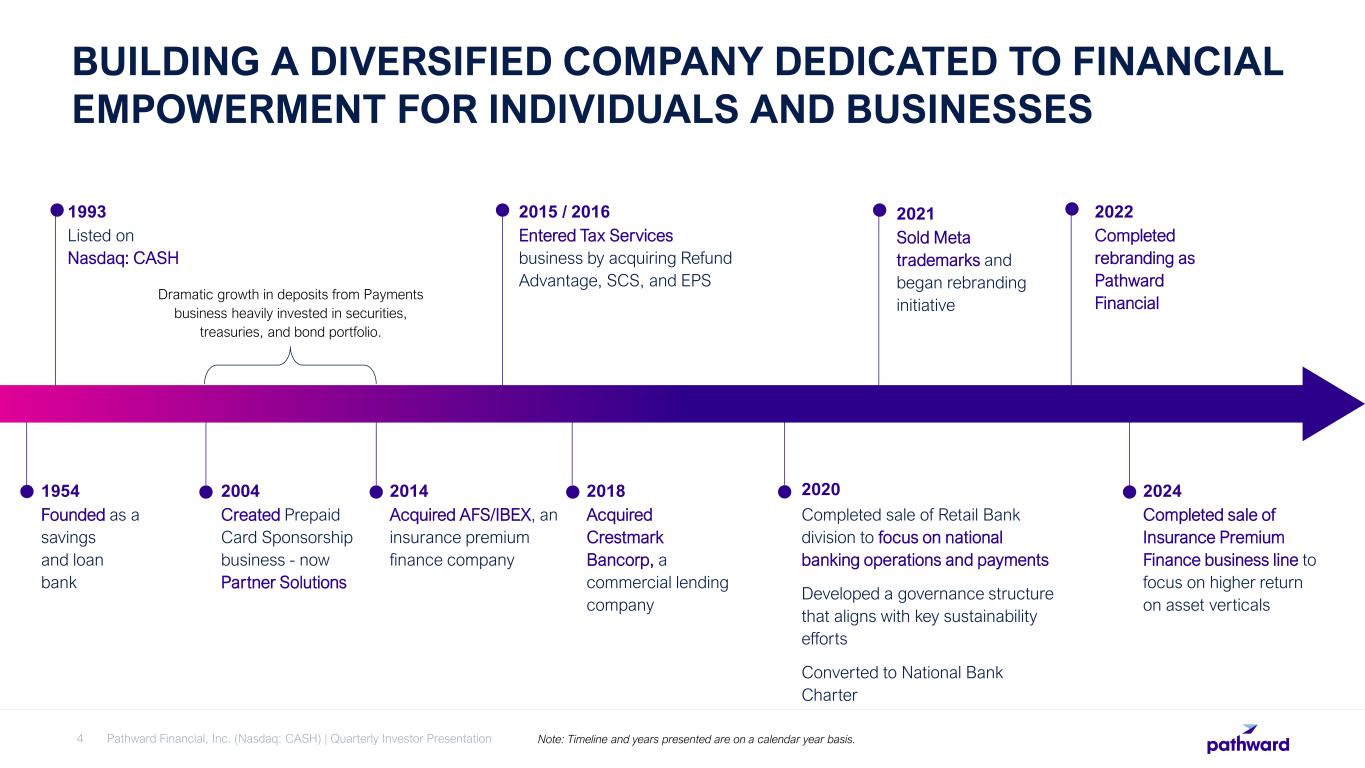 BUILDING A DIVERSIFIED COMPANY DEDICATED TO FINANCIAL EMPOWERMENT FOR INDIVIDUALS AND BUSINESSES

1993
Listed on Nasdaq: CASH

Dramatic growth in deposits from Payments business heavily invested in securities, treasuries, and bond portfolio.

2015 / 2016
Entered Tax Services business by acquiring Refund Advantage, SCS, and EPS

2021
Sold Meta trademarks and began rebranding initiative

2022
Completed rebranding as Pathward Financial

1954
Founded as a savings and loan bank

2004
Created Prepaid Card Sponsorship business - now Partner Solutions

2014
Acquired AFS/IBEX, an insurance premium finance company

2018
Acquired Crestmark Bancorp, a commercial lending company

2020
Completed sale of Retail Bank division to focus on national banking operations and payments

Developed a governance structure that aligns with key sustainability efforts

Converted to National Bank Charter

2024
Completed sale of Insurance Premium Finance business line to focus on higher return on asset verticals

4 Pathward Financial, Inc. (Nasdaq: CASH) | Quarterly Investor Presentation

Note: Timeline and years presented are on a calendar year basis.

pathward